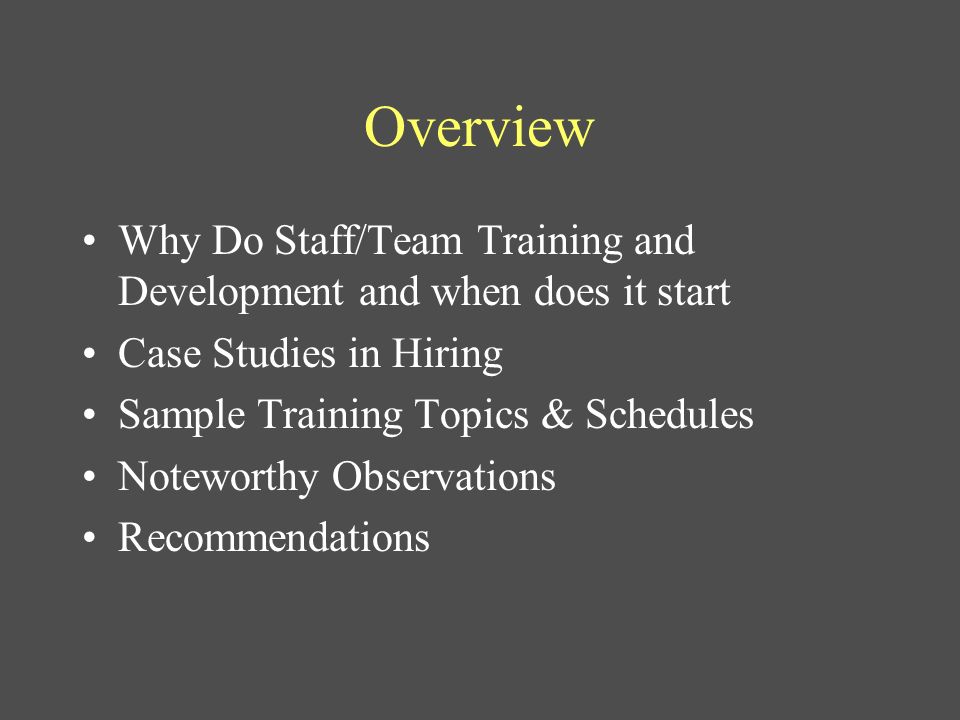 Overview

• Why Do Staff/Team Training and Development and when does it start
• Case Studies in Hiring
• Sample Training Topics & Schedules
• Noteworthy Observations
• Recommendations